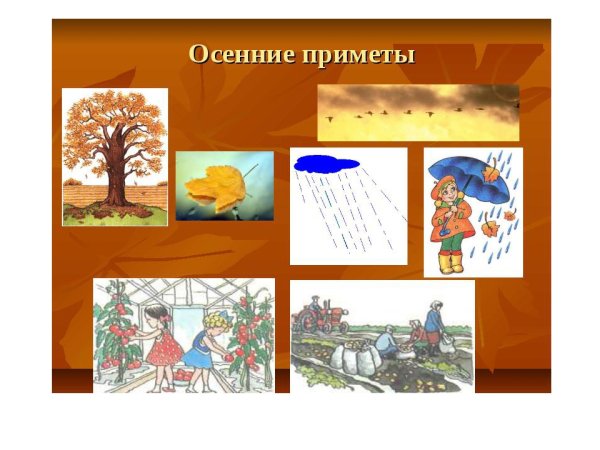 Осенние приметы